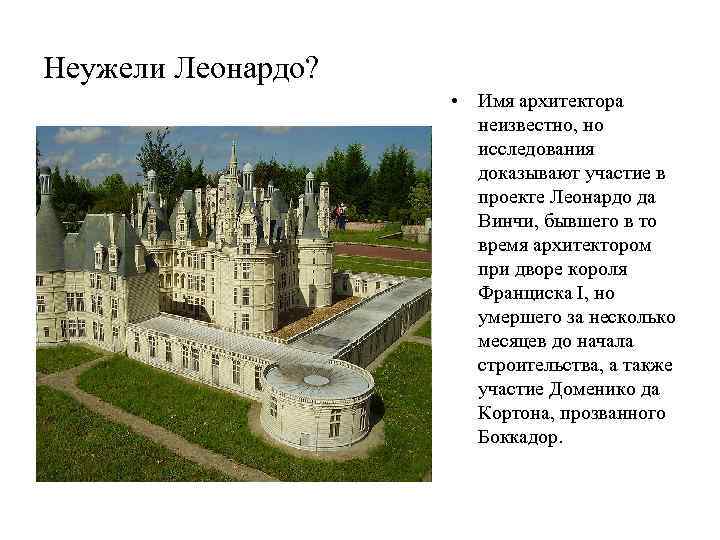 Неужели Леонардо?

• Имя архитектора неизвестно, но исследования доказывают участие в проекте Леонардо да Винчи, бывшего в то время архитектором при дворе короля Франциска I, но умершего за несколько месяцев до начала строительства, а также участие Доменико да Кортона, прозванного Боккадор.